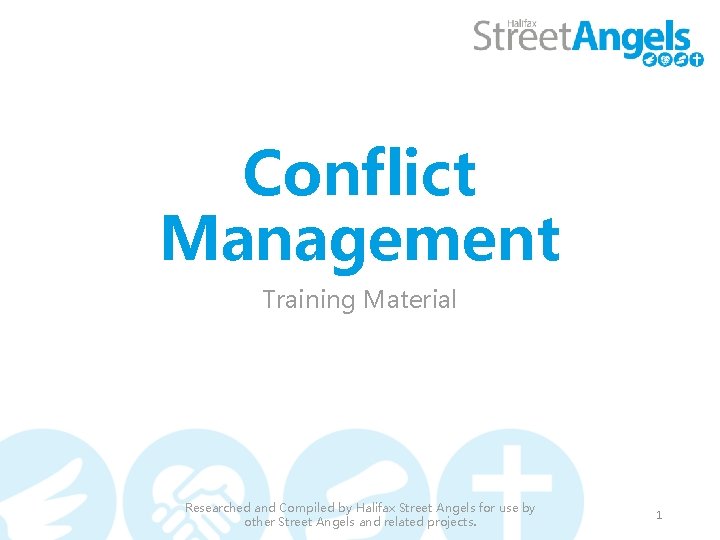 Halifax
StreetAngels

Conflict Management

Training Material

Researched and Compiled by Halifax Street Angels for use by other Street Angels and related projects.

1